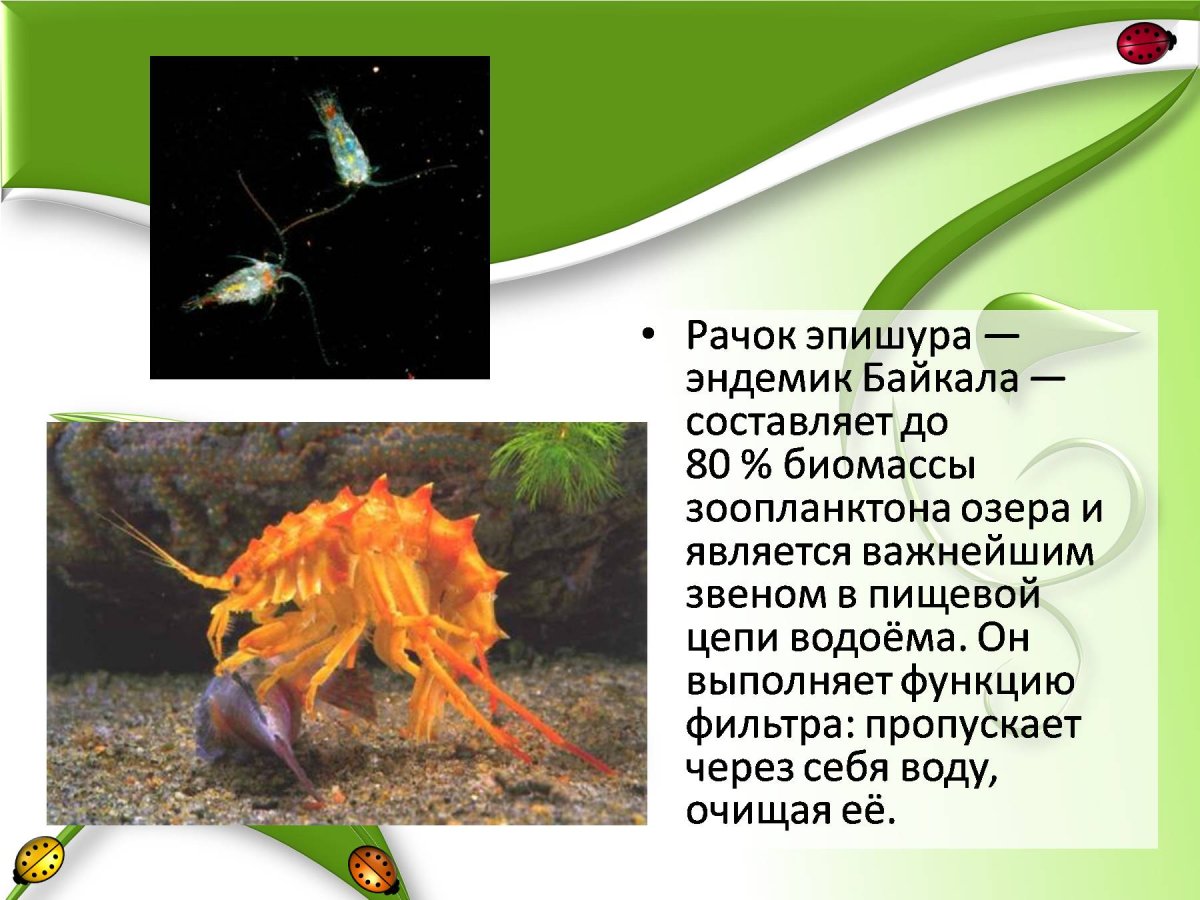 • Рачок эпишура — эндемик Байкала — составляет до 80 % биомассы зоопланктона озера и является важнейшим звеном в пищевой цепи водоёма. Он выполняет функцию фильтра: пропускает через себя воду, очищая её.